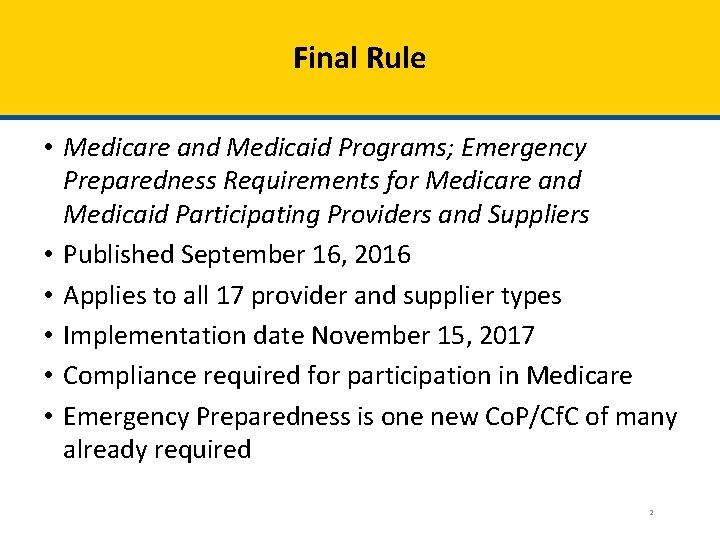 Final Rule

• Medicare and Medicaid Programs; Emergency Preparedness Requirements for Medicare and Medicaid Participating Providers and Suppliers
• Published September 16, 2016
• Applies to all 17 provider and supplier types
• Implementation date November 15, 2017
• Compliance required for participation in Medicare
• Emergency Preparedness is one new CoP/CfC of many already required

2